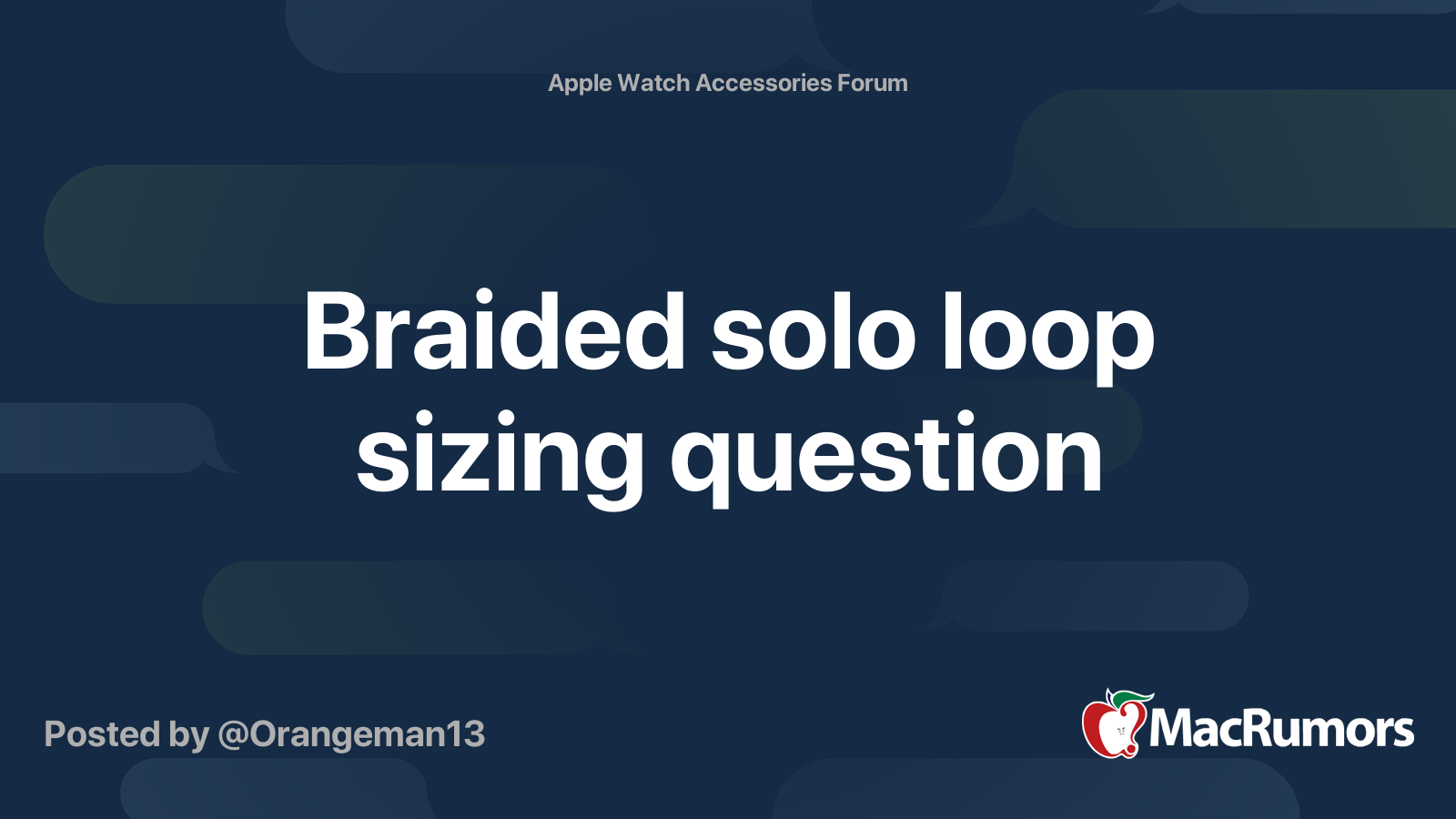 Apple Watch Accessories Forum

Braided solo loop sizing question

Posted by @Orangeman13

MacRumors